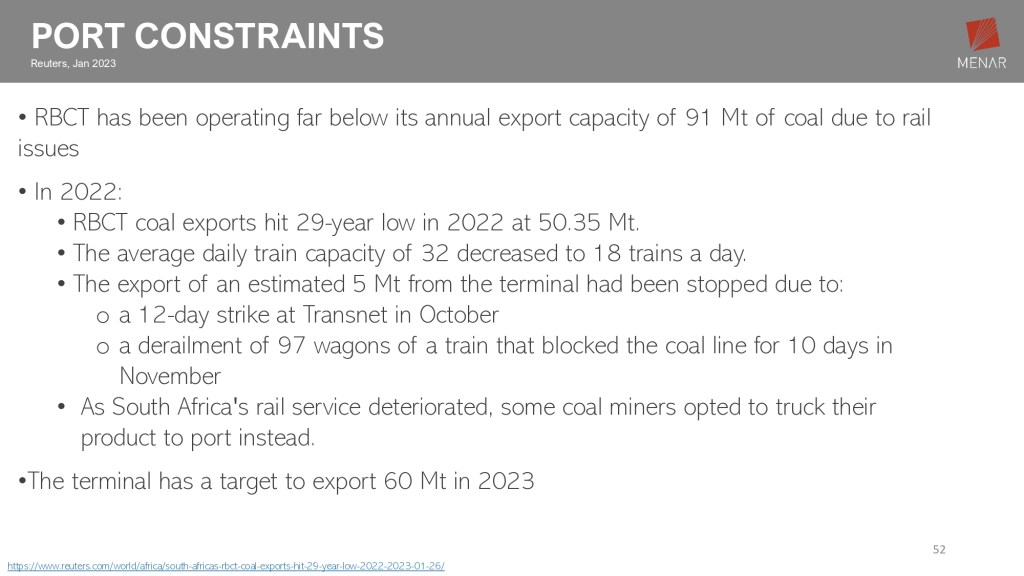 PORT CONSTRAINTS
Reuters, Jan 2023

MENAR

• RBCT has been operating far below its annual export capacity of 91 Mt of coal due to rail issues

• In 2022:
• RBCT coal exports hit 29-year low in 2022 at 50.35 Mt.
• The average daily train capacity of 32 decreased to 18 trains a day.
• The export of an estimated 5 Mt from the terminal had been stopped due to:
o a 12-day strike at Transnet in October
o a derailment of 97 wagons of a train that blocked the coal line for 10 days in November
• As South Africa's rail service deteriorated, some coal miners opted to truck their product to port instead.

•The terminal has a target to export 60 Mt in 2023

52

https://www.reuters.com/world/africa/south-africas-rbct-coal-exports-hit-29-year-low-2022-2023-01-26/